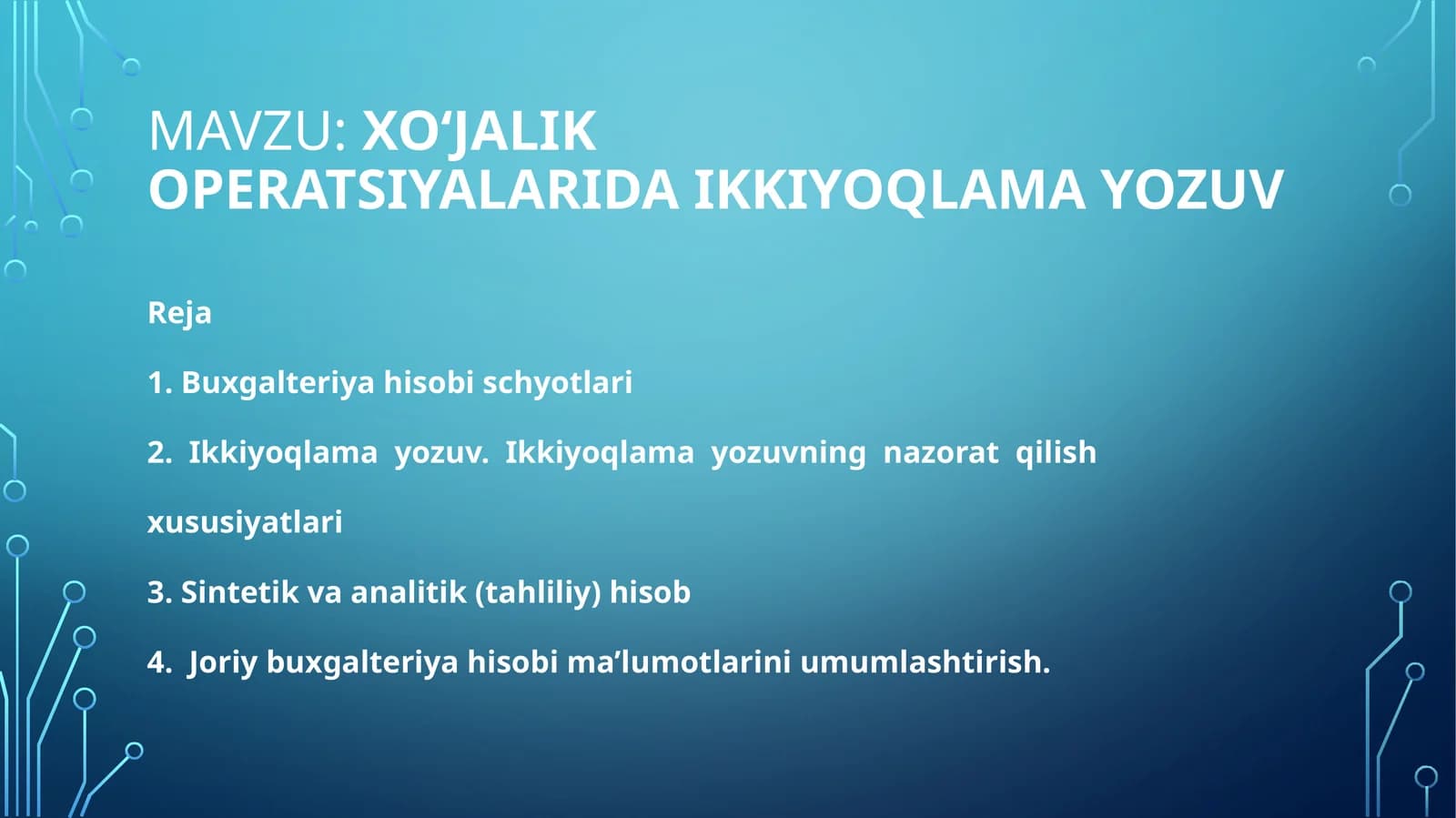 MAVZU: XO‘JALIK OPERATSIYALARIDA IKKIYOQLAMA YOZUV

Reja

1. Buxgalteriya hisobi schyotlari

2. Ikkiyoqlama yozuv. Ikkiyoqlama yozuvning nazorat qilish xususiyatlari

3. Sintetik va analitik (tahliliy) hisob

4. Joriy buxgalteriya hisobi ma’lumotlarini umumlashtirish.